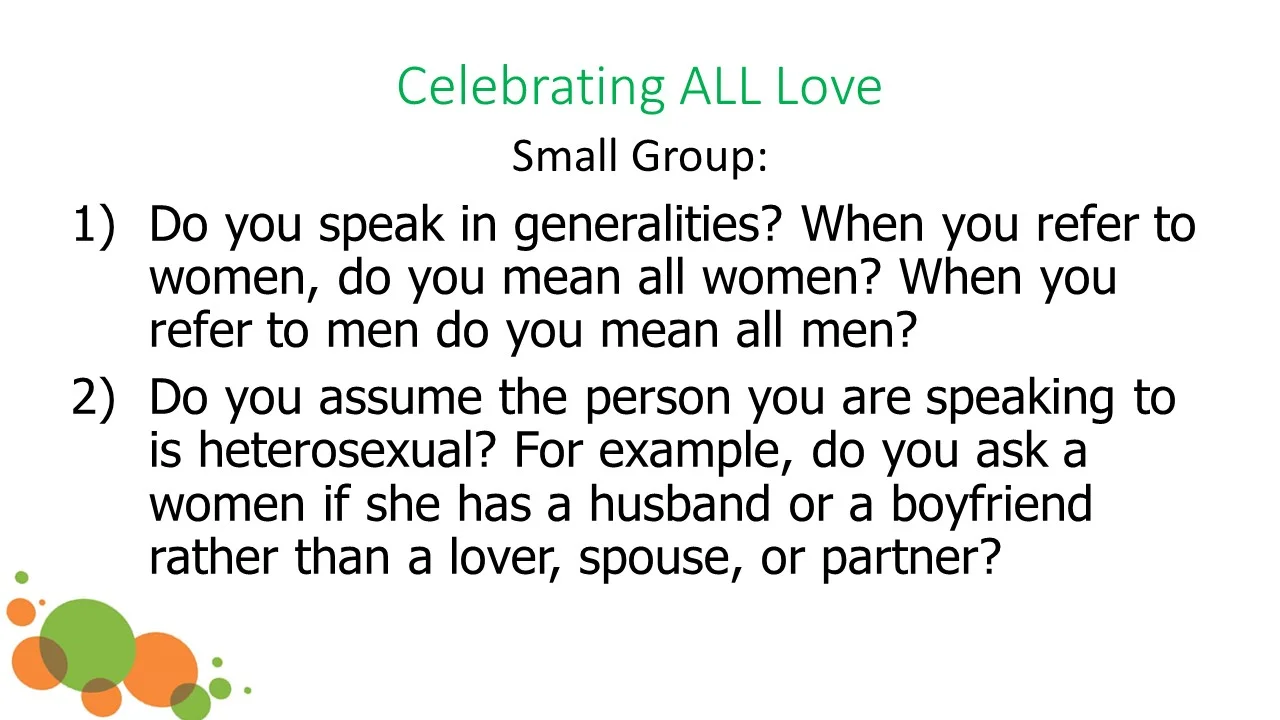 Celebrating ALL Love

Small Group:

1) Do you speak in generalities? When you refer to women, do you mean all women? When you refer to men do you mean all men?

2) Do you assume the person you are speaking to is heterosexual? For example, do you ask a women if she has a husband or a boyfriend rather than a lover, spouse, or partner?